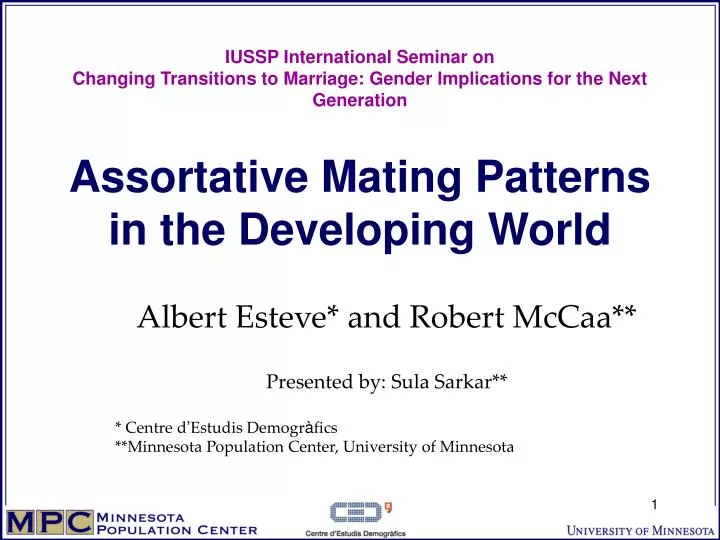 IUSSP International Seminar on
Changing Transitions to Marriage: Gender Implications for the Next Generation

Assortative Mating Patterns in the Developing World

Albert Esteve* and Robert McCaa**

Presented by: Sula Sarkar**

* Centre d'Estudis Demogràfics
**Minnesota Population Center, University of Minnesota

1

MPC MINNESOTA POPULATION CENTER

CED

Centre d'Estudis Demogràfics

UNIVERSITY OF MINNESOTA